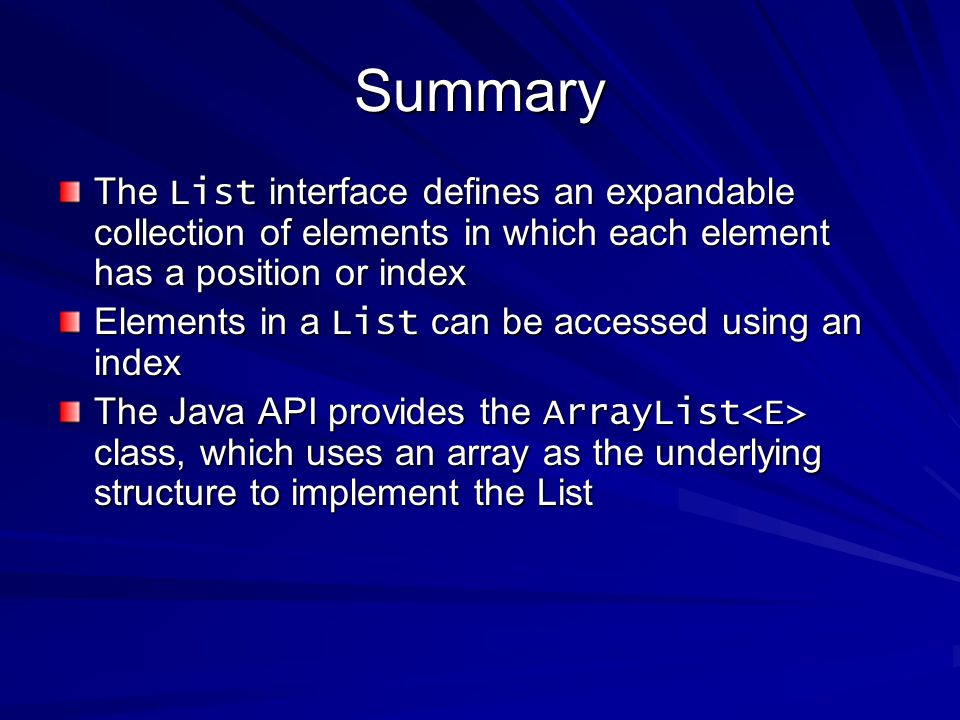 Summary

The List interface defines an expandable collection of elements in which each element has a position or index

Elements in a List can be accessed using an index

The Java API provides the ArrayList<E> class, which uses an array as the underlying structure to implement the List